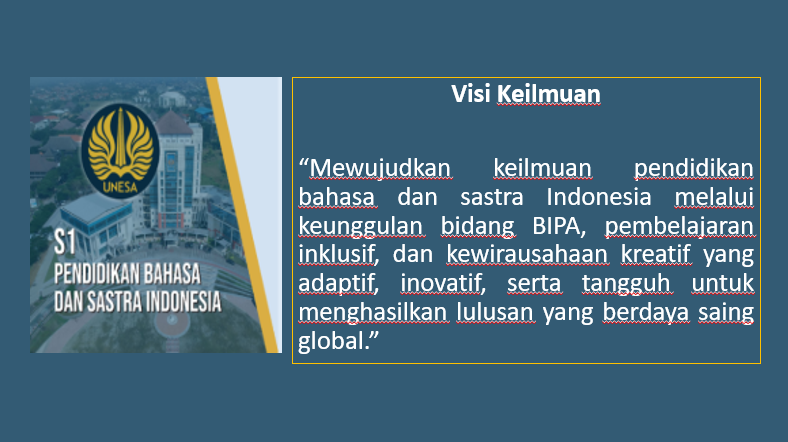 UNESA

S1
PENDIDIKAN BAHASA
DAN SASTRA INDONESIA

Visi Keilmuan

“Mewujudkan keilmuan pendidikan bahasa dan sastra Indonesia melalui keunggulan bidang BIPA, pembelajaran inklusif, dan kewirausahaan kreatif yang adaptif, inovatif, serta tangguh untuk menghasilkan lulusan yang berdaya saing global.”